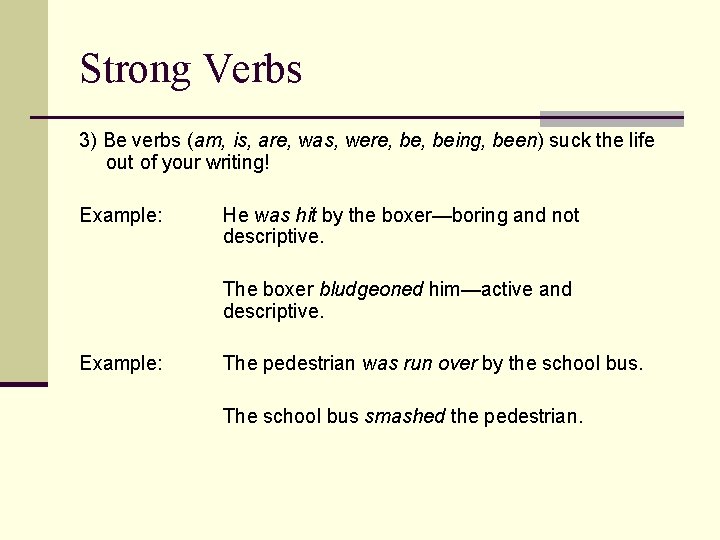 Strong Verbs

3) Be verbs (am, is, are, was, were, be, being, been) suck the life out of your writing!

Example: He was hit by the boxer—boring and not descriptive.

The boxer bludgeoned him—active and descriptive.

Example: The pedestrian was run over by the school bus.

The school bus smashed the pedestrian.